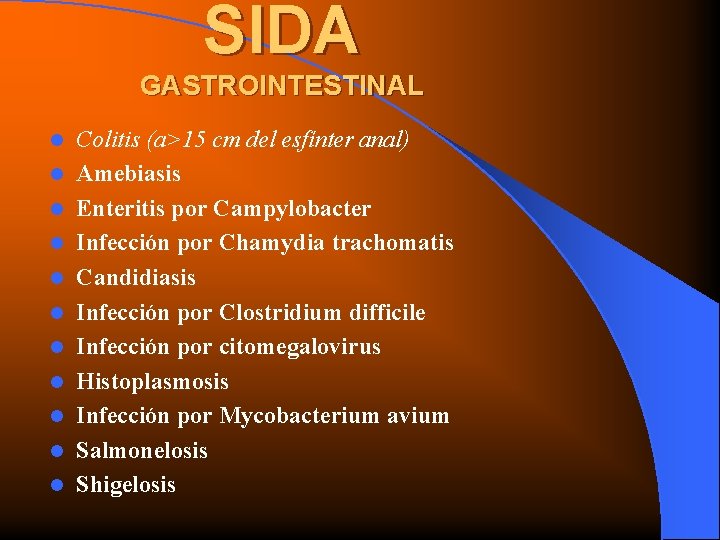 SIDA
GASTROINTESTINAL

- Colitis (a>15 cm del esfínter anal)
- Amebiasis
- Enteritis por Campylobacter
- Infección por Chamydia trachomatis
- Candidiasis
- Infección por Clostridium difficile
- Infección por citomegalovirus
- Histoplasmosis
- Infección por Mycobacterium avium
- Salmonelosis
- Shigelosis